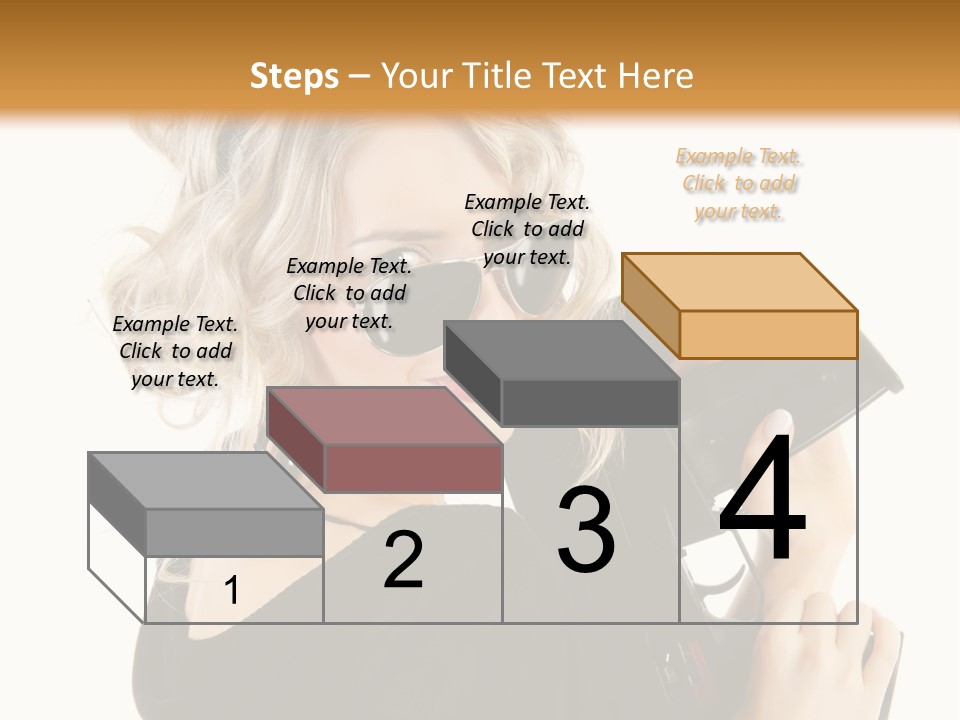 Steps – Your Title Text Here

Example Text. Click to add your text.

Example Text. Click to add your text.

Example Text. Click to add your text.

Example Text. Click to add your text.

1

2

3

4